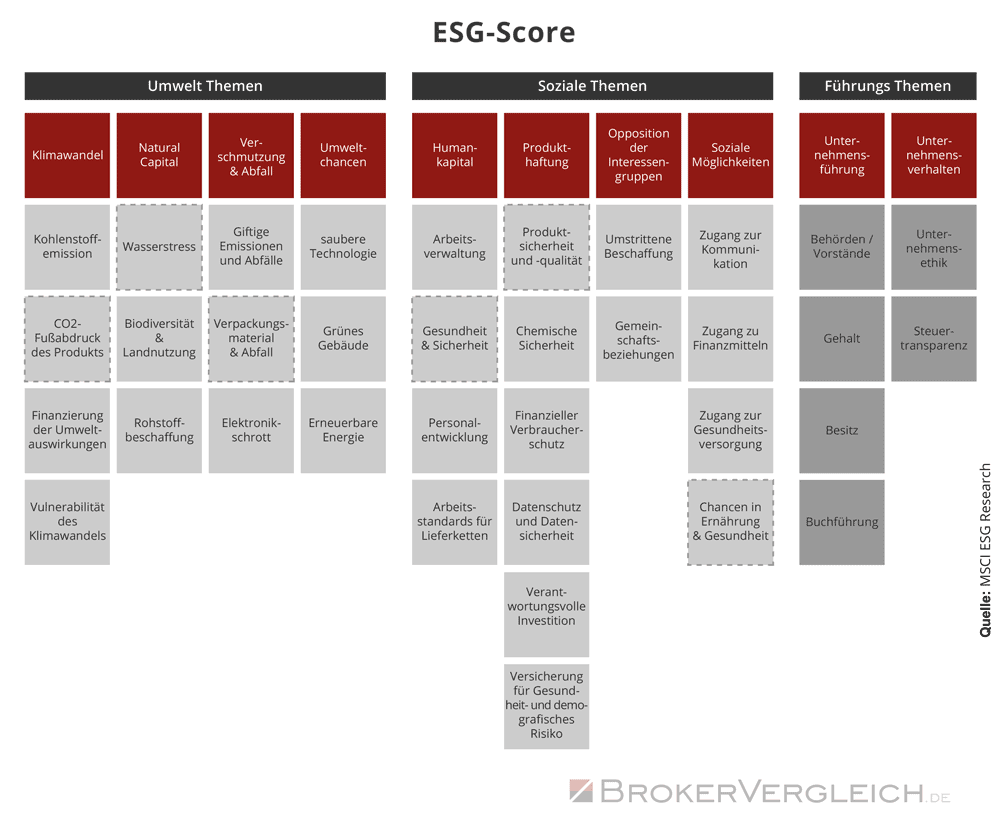 ESG-Score

Umwelt Themen

Klimawandel

Kohlenstoffemission

CO2-Fußabdruck des Produkts

Finanzierung der Umweltauswirkungen

Vulnerabilität des Klimawandels

Natural Capital

Wasserstress

Biodiversität & Landnutzung

Rohstoffbeschaffung

Verschmutzung & Abfall

Giftige Emissionen und Abfälle

Verpackungsmaterial & Abfall

Elektronikschrott

Umweltchancen

saubere Technologie

Grünes Gebäude

Erneuerbare Energie

Soziale Themen

Humankapital

Arbeitsverwaltung

Gesundheit & Sicherheit

Personalentwicklung

Arbeitsstandards für Lieferketten

Produkthaftung

Produktsicherheit und -qualität

Chemische Sicherheit

Finanzieller Verbraucherschutz

Datenschutz und Datensicherheit

Verantwortungsvolle Investition

Versicherung für Gesundheit- und demografisches Risiko

Opposition der Interessengruppen

Umstrittene Beschaffung

Gemeinschaftsbeziehungen

Soziale Möglichkeiten

Zugang zur Kommunikation

Zugang zu Finanzmitteln

Zugang zur Gesundheitsversorgung

Chancen in Ernährung & Gesundheit

Führungs Themen

Unternehmensführung

Behörden / Vorstände

Gehalt

Besitz

Buchführung

Unternehmensverhalten

Unternehmensethik

Steuertransparenz

Quelle: MSCI ESG Research

BROKERVERGLEICH.DE